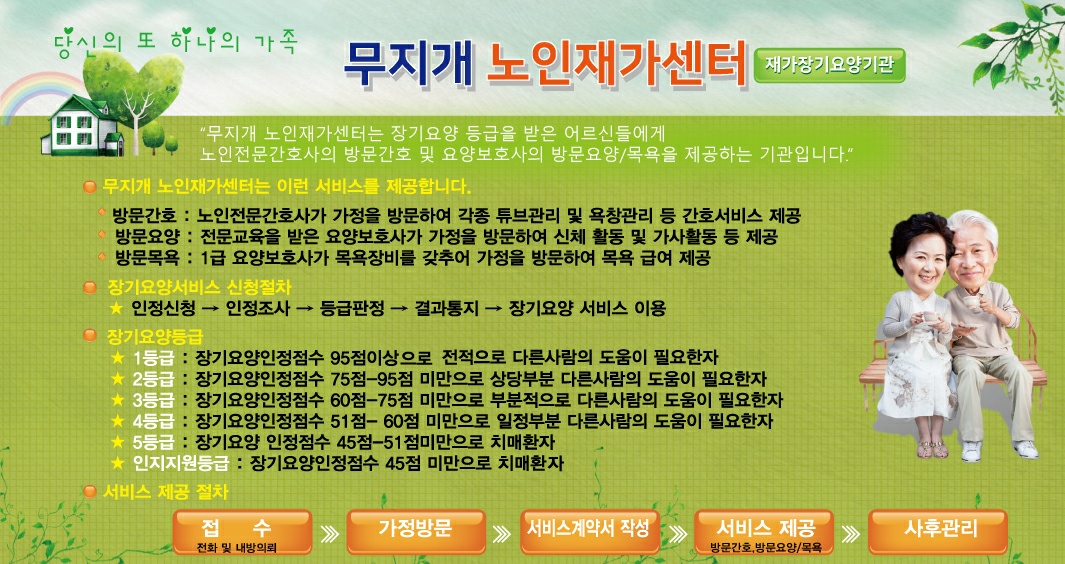 당신의 또 하나의 가족

무지개 노인재가센터

재가장기요양기관

"무지개 노인재가센터는 장기요양 등급을 받은 어르신들에게 노인전문간호사의 방문간호 및 요양보호사의 방문요양/목욕을 제공하는 기관입니다."

무지개 노인재가센터는 이런 서비스를 제공합니다.

방문간호 : 노인전문간호사가 가정을 방문하여 각종 튜브관리 및 욕창관리 등 간호서비스 제공
방문요양 : 전문교육을 받은 요양보호사가 가정을 방문하여 신체 활동 및 가사활동 등 제공
방문목욕 : 1급 요양보호사가 목욕장비를 갖추어 가정을 방문하여 목욕 급여 제공

장기요양서비스 신청절차

★ 인정신청 → 인정조사 → 등급판정 → 결과통지 → 장기요양 서비스 이용

장기요양등급

★ 1등급 : 장기요양인정점수 95점이상으로 전적으로 다른사람의 도움이 필요한자
★ 2등급 : 장기요양인정점수 75점-95점 미만으로 상당부분 다른사람의 도움이 필요한자
★ 3등급 : 장기요양인정점수 60점-75점 미만으로 부분적으로 다른사람의 도움이 필요한자
★ 4등급 : 장기요양인정점수 51점- 60점 미만으로 일정부분 다른사람의 도움이 필요한자
★ 5등급 : 장기요양 인정점수 45점-51점미만으로 치매환자
★ 인지지원등급 : 장기요양인정점수 45점 미만으로 치매환자

서비스 제공 절차

접 수
전화 및 내방의뢰

가정방문

서비스계약서 작성

서비스 제공
방문간호,방문요양/목욕

사후관리